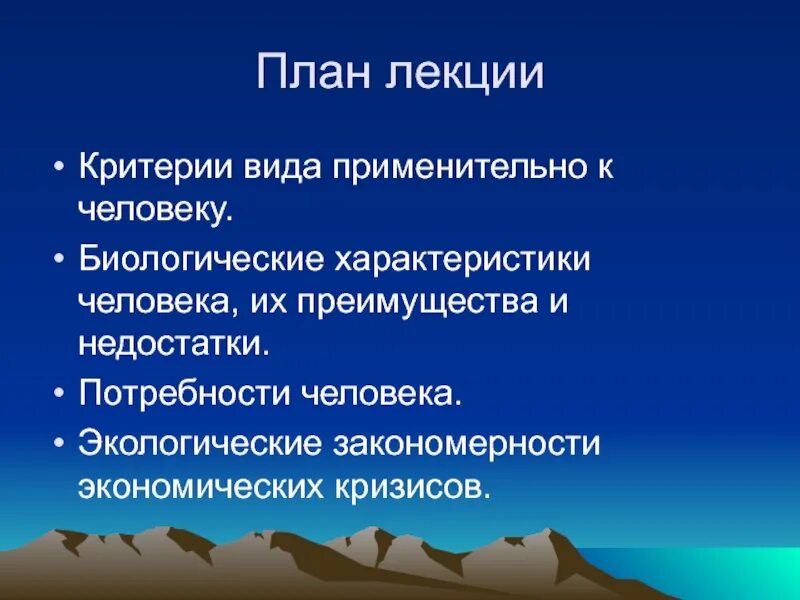 План лекции

• Критерии вида применительно к человеку.
• Биологические характеристики человека, их преимущества и недостатки.
• Потребности человека.
• Экологические закономерности экономических кризисов.